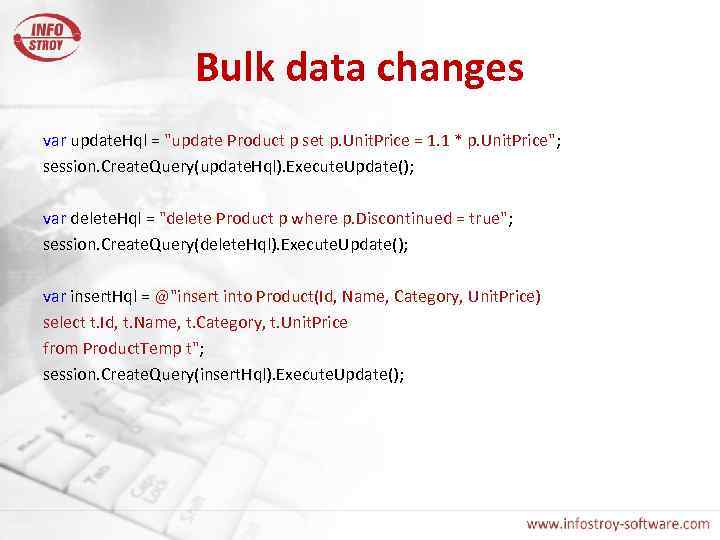 INFO STROY

Bulk data changes

var updateHql = "update Product p set p.UnitPrice = 1.1 * p.UnitPrice";
session.CreateQuery(updateHql).ExecuteUpdate();

var deleteHql = "delete Product p where p.Discontinued = true";
session.CreateQuery(deleteHql).ExecuteUpdate();

var insertHql = @"insert into Product(Id, Name, Category, UnitPrice)
select t.Id, t.Name, t.Category, t.UnitPrice
from ProductTemp t";
session.CreateQuery(insertHql).ExecuteUpdate();

www.infostroy-software.com